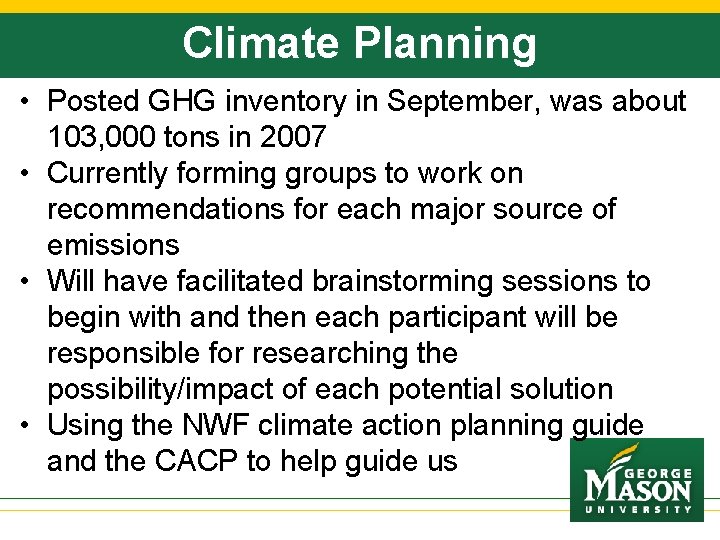 Climate Planning

• Posted GHG inventory in September, was about 103,000 tons in 2007
• Currently forming groups to work on recommendations for each major source of emissions
• Will have facilitated brainstorming sessions to begin with and then each participant will be responsible for researching the possibility/impact of each potential solution
• Using the NWF climate action planning guide and the CACP to help guide us

GEORGE
MASON
UNIVERSITY